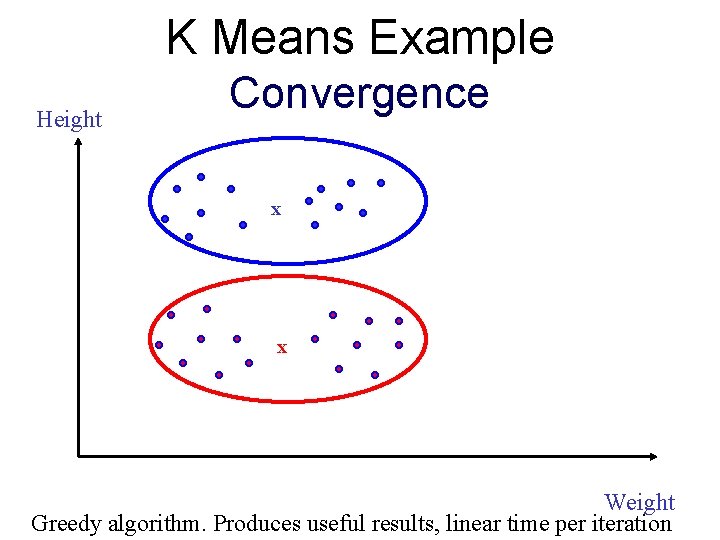 K Means Example
Convergence

Height

x

x

Weight

Greedy algorithm. Produces useful results, linear time per iteration